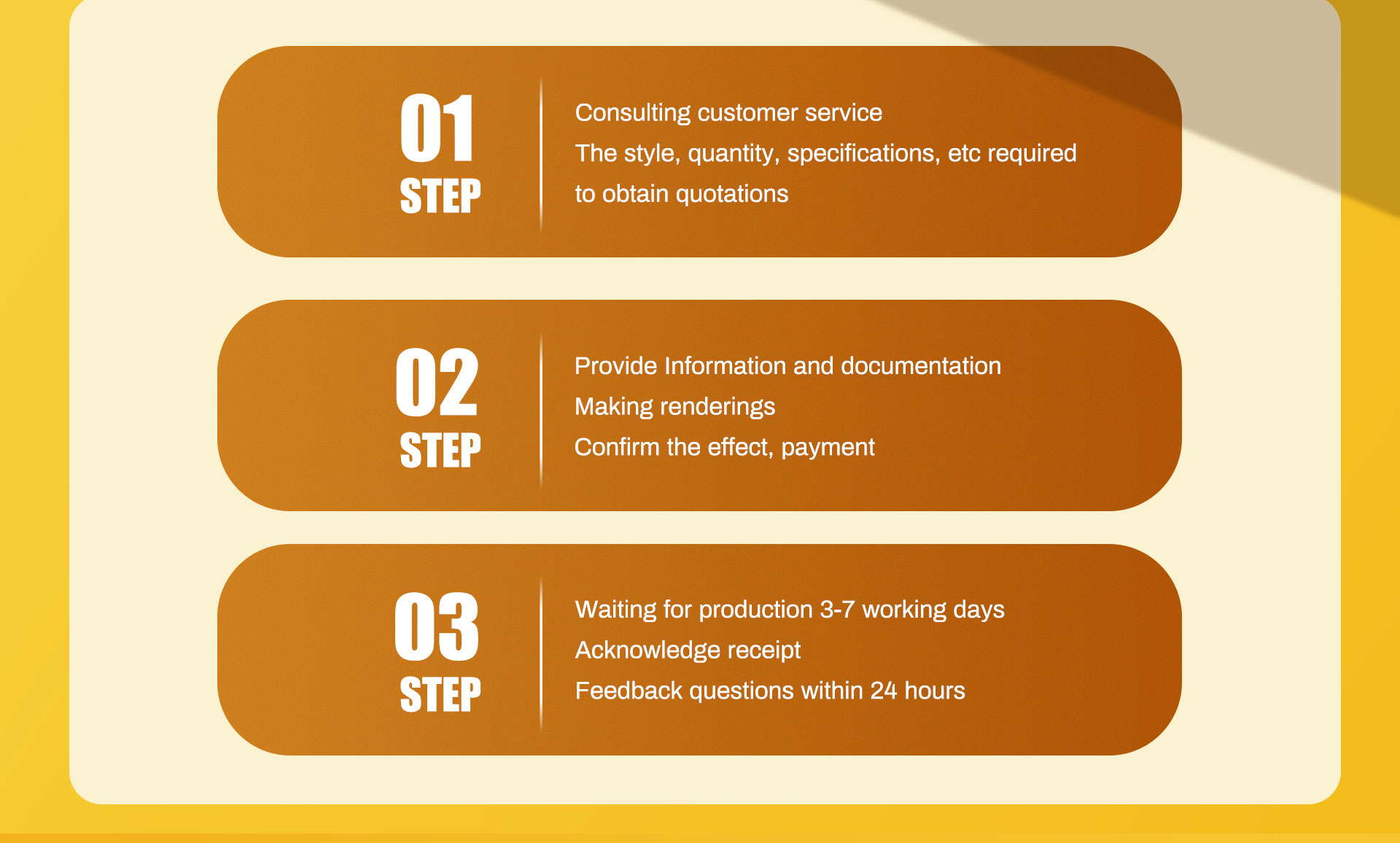 01
STEP

Consulting customer service
The style, quantity, specifications, etc required to obtain quotations

02
STEP

Provide Information and documentation
Making renderings
Confirm the effect, payment

03
STEP

Waiting for production 3-7 working days
Acknowledge receipt
Feedback questions within 24 hours